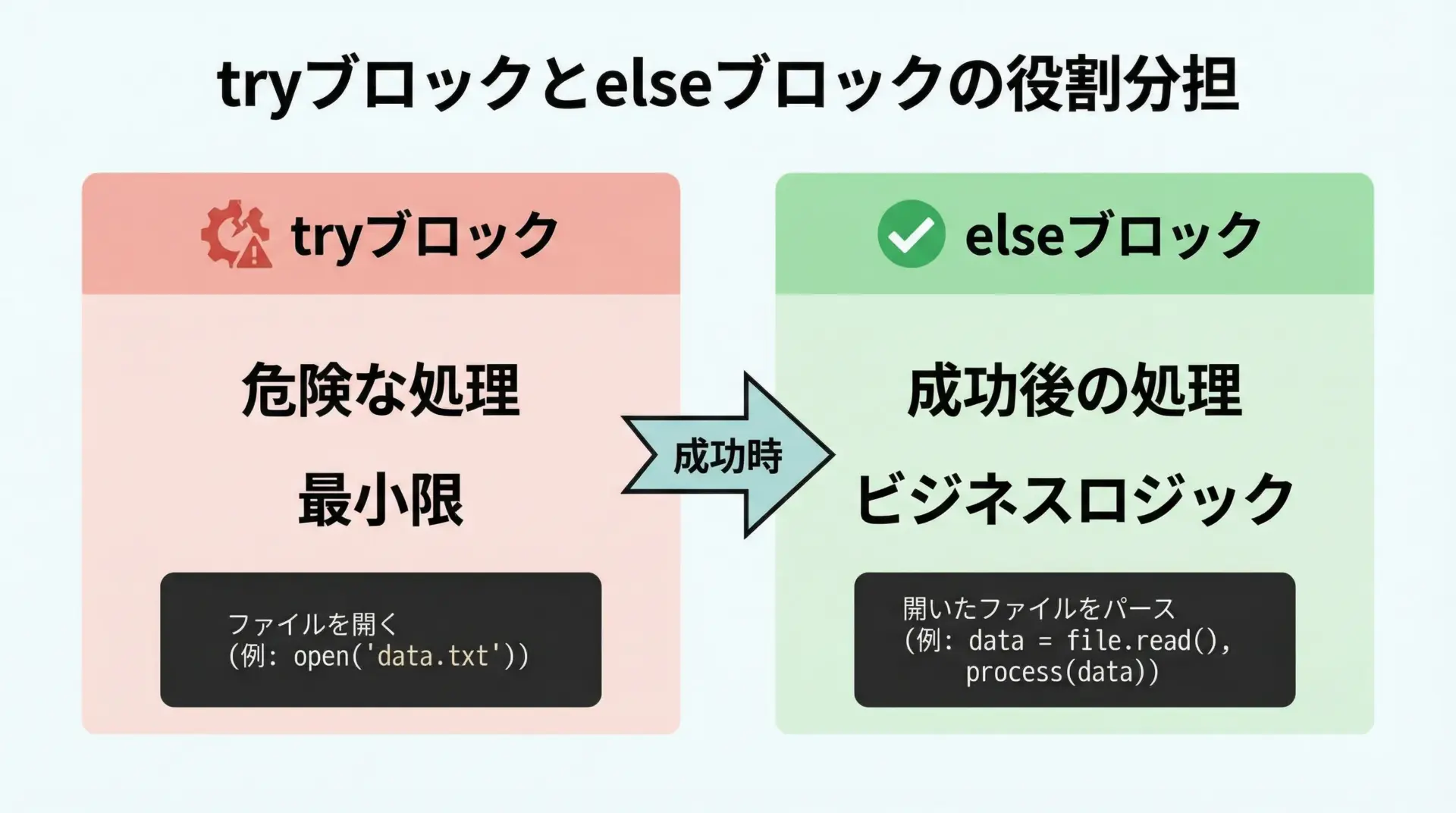 tryブロックとelseブロックの役割分担

tryブロック

危険な処理

最小限

ファイルを開く
(例: open('data.txt'))

成功時

elseブロック

成功後の処理

ビジネスロジック

開いたファイルをパース
(例: data = file.read(), process(data))